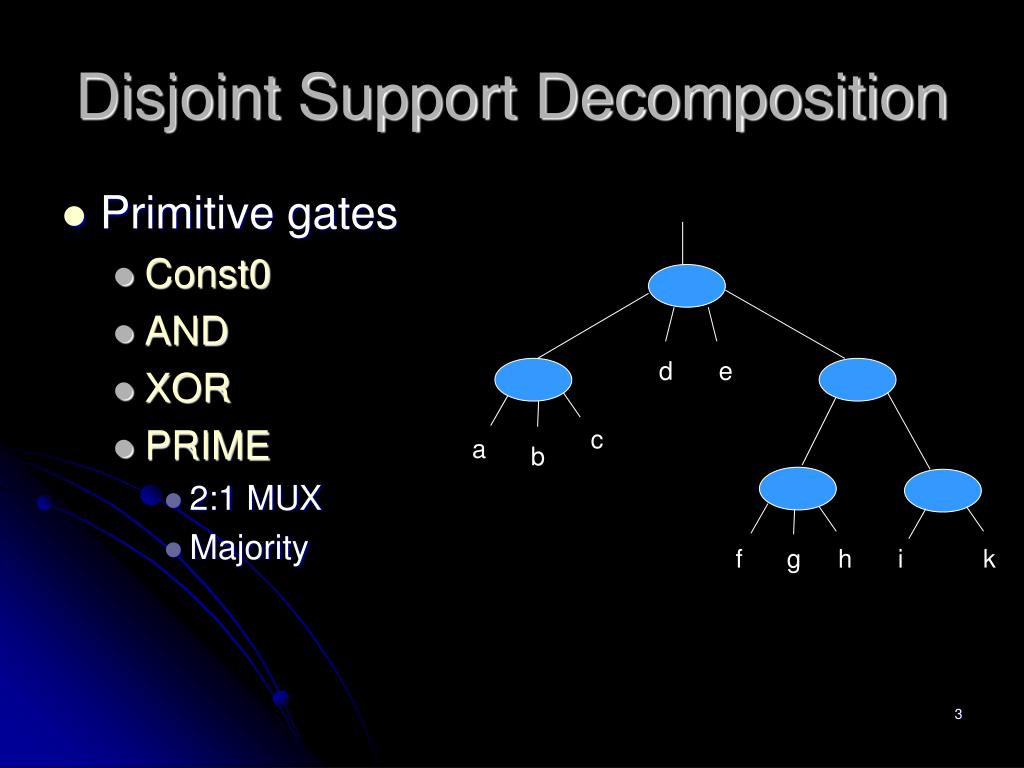 Disjoint Support Decomposition

- Primitive gates
  - Const0
  - AND
  - XOR
  - PRIME
    - 2:1 MUX
    - Majority

d e
a b c
f g h i k

3